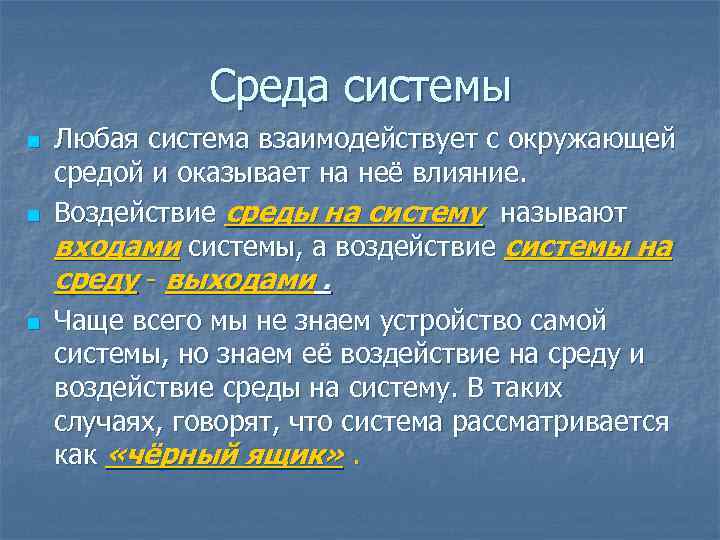 Среда системы

Любая система взаимодействует с окружающей средой и оказывает на неё влияние.

Воздействие среды на систему называют входами системы, а воздействие системы на среду - выходами .

Чаще всего мы не знаем устройство самой системы, но знаем её воздействие на среду и воздействие среды на систему. В таких случаях, говорят, что система рассматривается как «чёрный ящик» .